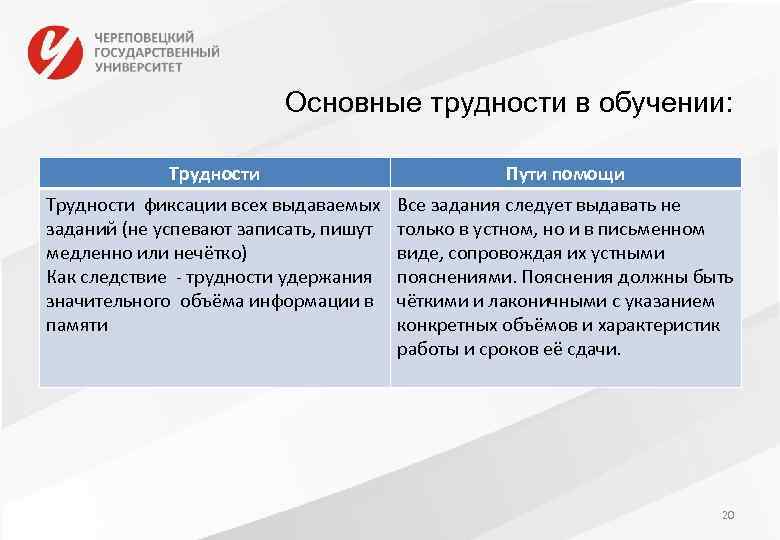 ЧЕРЕПОВЕЦКИЙ ГОСУДАРСТВЕННЫЙ УНИВЕРСИТЕТ

Основные трудности в обучении:

| Трудности | Пути помощи |
|---|---|
| Трудности фиксации всех выдаваемых заданий (не успевают записать, пишут медленно или нечётко) Как следствие - трудности удержания значительного объёма информации в памяти | Все задания следует выдавать не только в устном, но и в письменном виде, сопровождая их устными пояснениями. Пояснения должны быть чёткими и лаконичными с указанием конкретных объёмов и характеристик работы и сроков её сдачи. |

20